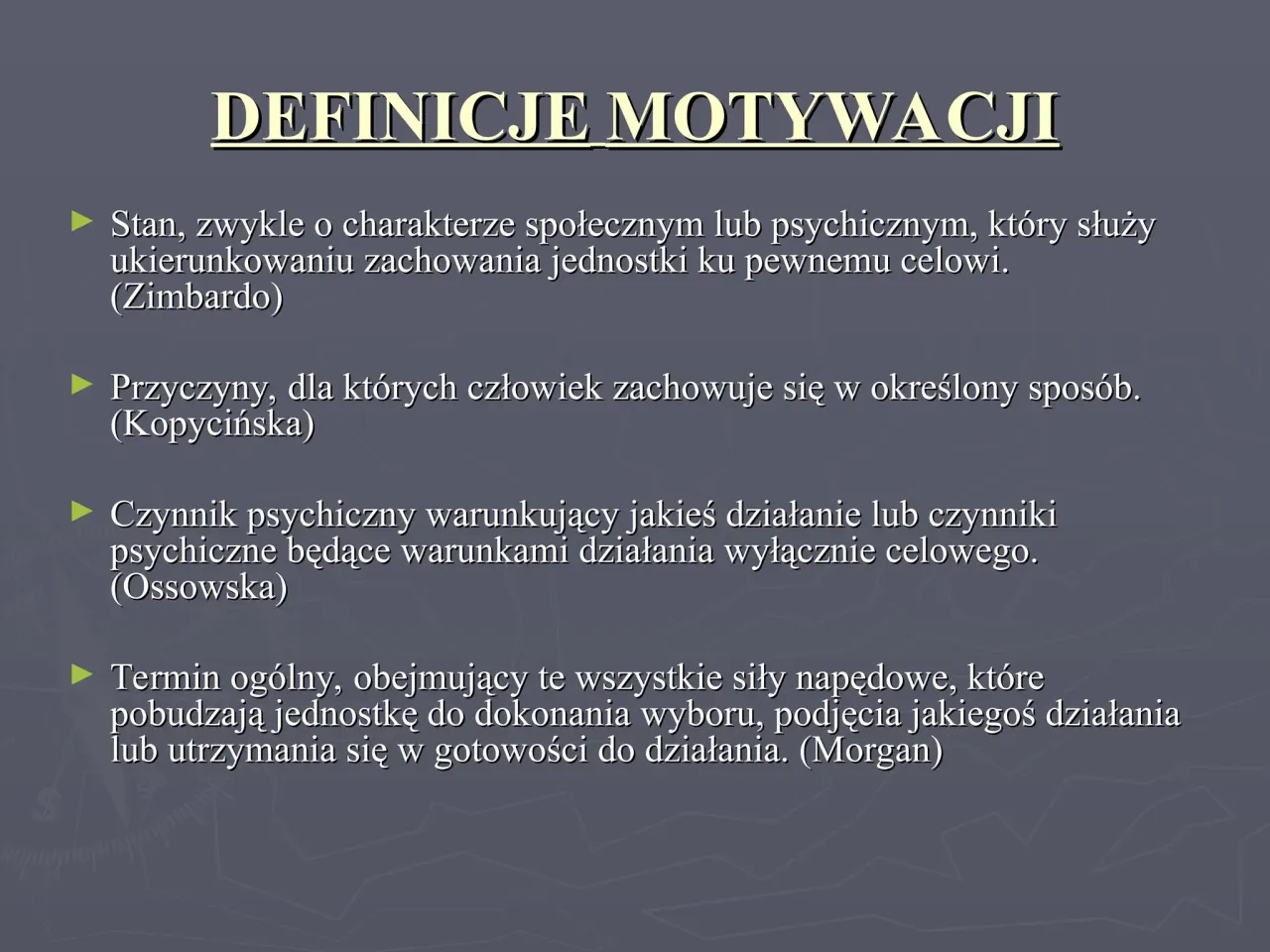 DEFINICJE MOTYWACJI

► Stan, zwykle o charakterze społecznym lub psychicznym, który służy ukierunkowaniu zachowania jednostki ku pewnemu celowi. (Zimbardo)

► Przyczyny, dla których człowiek zachowuje się w określony sposób. (Kopycińska)

► Czynnik psychiczny warunkujący jakieś działanie lub czynniki psychiczne będące warunkami działania wyłącznie celowego. (Ossowska)

► Termin ogólny, obejmujący te wszystkie siły napędowe, które pobudzają jednostkę do dokonania wyboru, podjęcia jakiegoś działania lub utrzymania się w gotowości do działania. (Morgan)